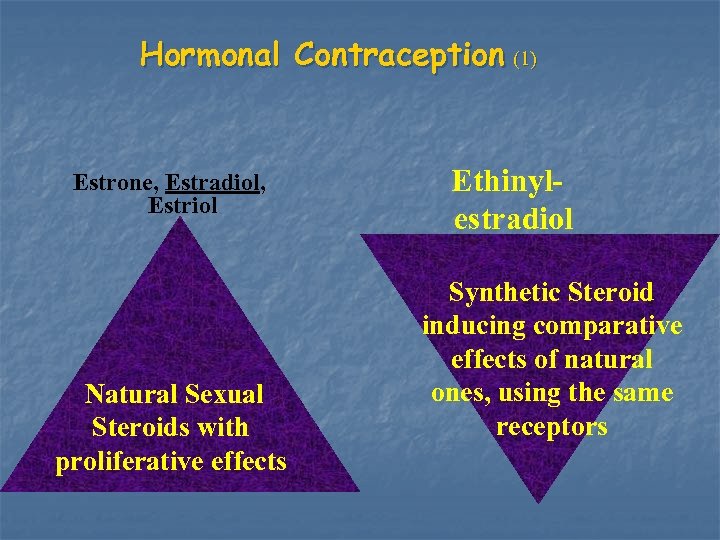 Hormonal Contraception (1)

Estrone, Estradiol, Estriol

Natural Sexual Steroids with proliferative effects

Ethinyl-estradiol

Synthetic Steroid inducing comparative effects of natural ones, using the same receptors